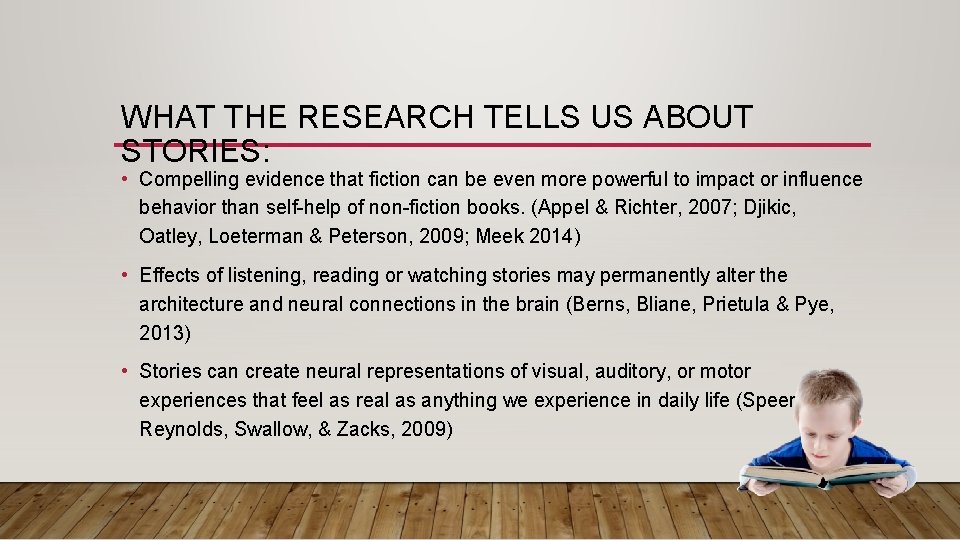 WHAT THE RESEARCH TELLS US ABOUT STORIES:

• Compelling evidence that fiction can be even more powerful to impact or influence behavior than self-help of non-fiction books. (Appel & Richter, 2007; Djikic, Oatley, Loeterman & Peterson, 2009; Meek 2014)

• Effects of listening, reading or watching stories may permanently alter the architecture and neural connections in the brain (Berns, Bliane, Prietula & Pye, 2013)

• Stories can create neural representations of visual, auditory, or motor experiences that feel as real as anything we experience in daily life (Speer Reynolds, Swallow, & Zacks, 2009)